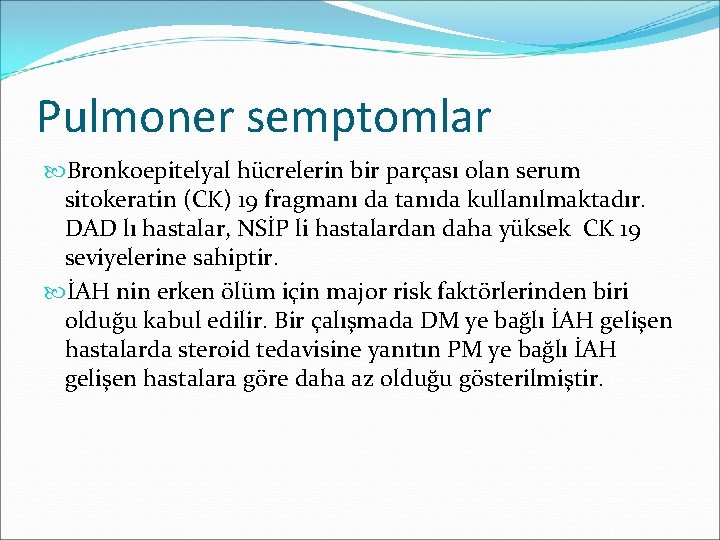 Pulmoner semptomlar

Bronkoepitelyal hücrelerin bir parçası olan serum sitokeratin (CK) 19 fragmanı da tanıda kullanılmaktadır. DAD lı hastalar, NSİP li hastalardan daha yüksek CK 19 seviyelerine sahiptir.

İAH nin erken ölüm için major risk faktörlerinden biri olduğu kabul edilir. Bir çalışmada DM ye bağlı İAH gelişen hastalarda steroid tedavisine yanıtın PM ye bağlı İAH gelişen hastalara göre daha az olduğu gösterilmiştir.